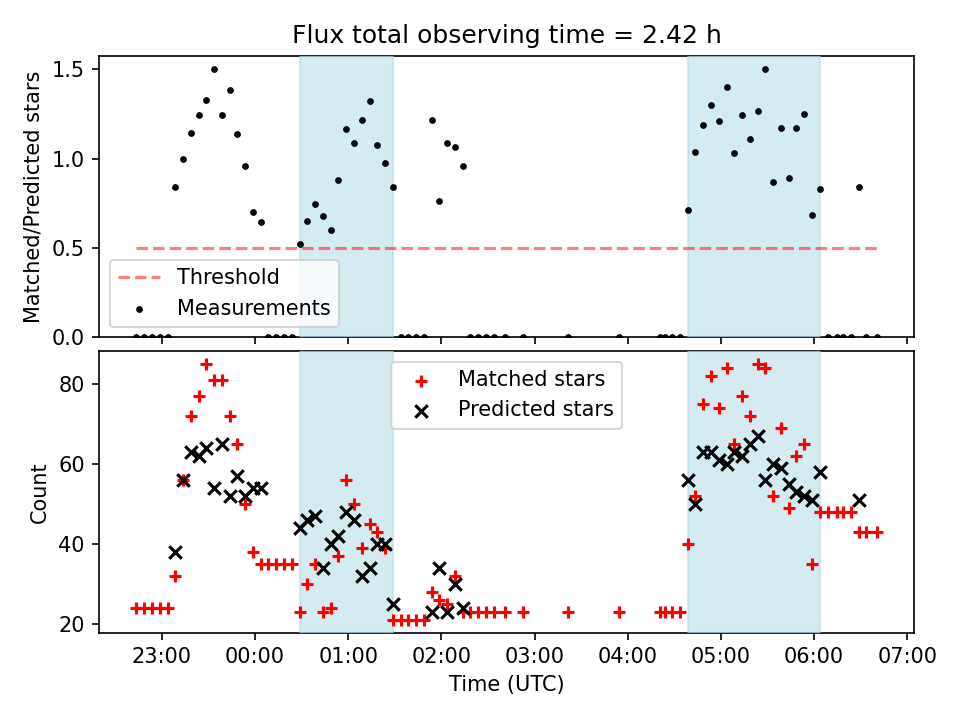 Flux total observing time = 2.42 h

Matched/Predicted stars

1.5
1.0
0.5
0.0

Threshold
Measurements

Count

80
60
40
20

Matched stars
Predicted stars

23:00
00:00
01:00
02:00
03:00
04:00
05:00
06:00
07:00

Time (UTC)